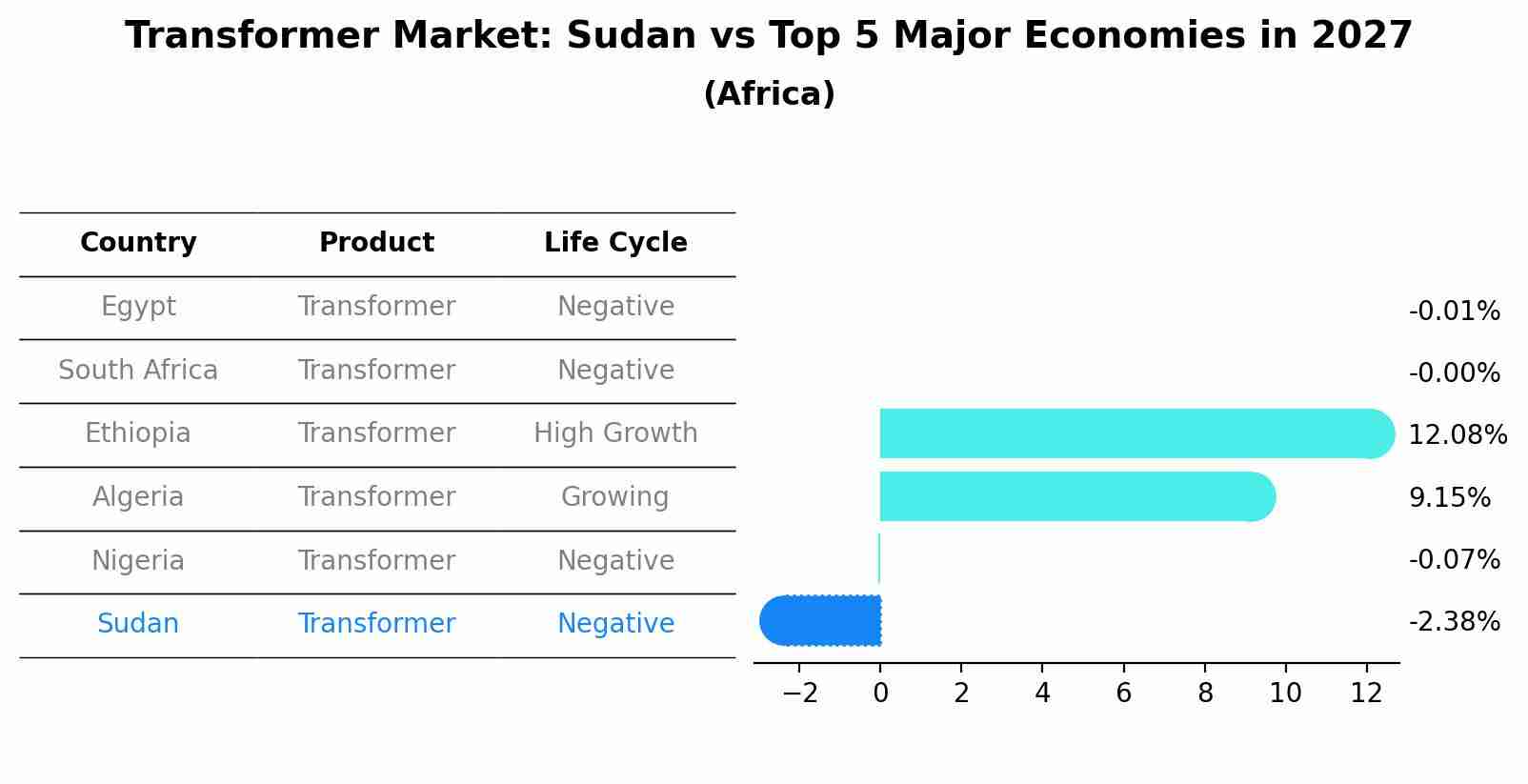 Transformer Market: Sudan vs Top 5 Major Economies in 2027

(Africa)

| Country | Product | Life Cycle |
|---|---|---|
| Egypt | Transformer | Negative |
| South Africa | Transformer | Negative |
| Ethiopia | Transformer | High Growth |
| Algeria | Transformer | Growing |
| Nigeria | Transformer | Negative |
| Sudan | Transformer | Negative |

-0.01%
-0.00%
12.08%
9.15%
-0.07%
-2.38%

−2 0 2 4 6 8 10 12